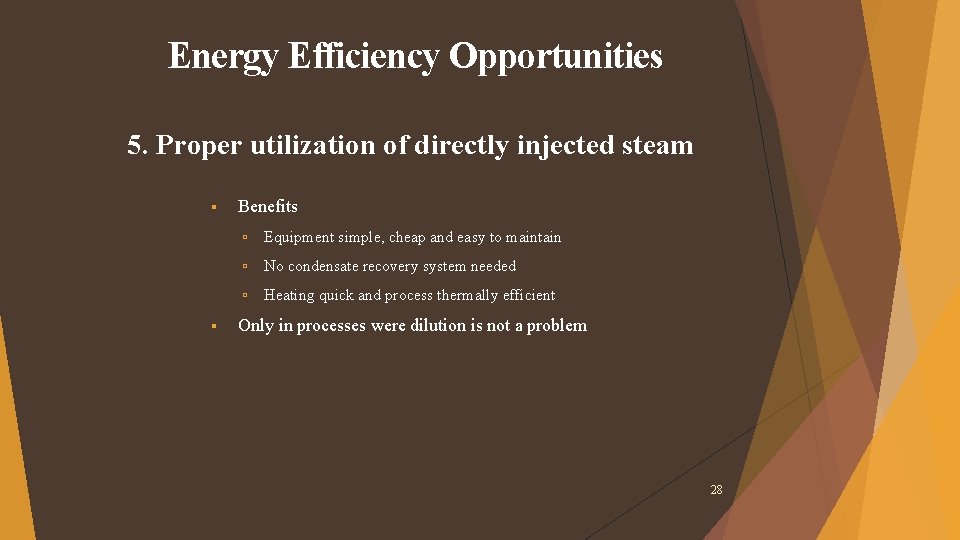 Energy Efficiency Opportunities

5. Proper utilization of directly injected steam

▪ Benefits

▫ Equipment simple, cheap and easy to maintain

▫ No condensate recovery system needed

▫ Heating quick and process thermally efficient

▪ Only in processes were dilution is not a problem

28